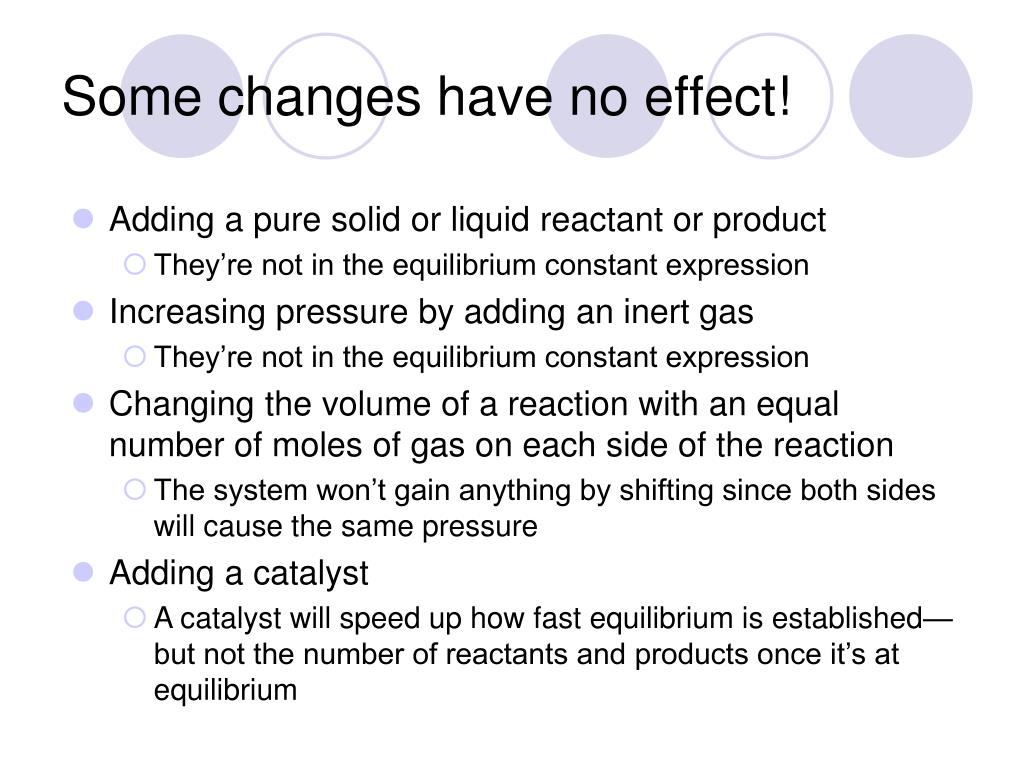 Some changes have no effect!

- Adding a pure solid or liquid reactant or product
  - They’re not in the equilibrium constant expression
- Increasing pressure by adding an inert gas
  - They’re not in the equilibrium constant expression
- Changing the volume of a reaction with an equal number of moles of gas on each side of the reaction
  - The system won’t gain anything by shifting since both sides will cause the same pressure
- Adding a catalyst
  - A catalyst will speed up how fast equilibrium is established—but not the number of reactants and products once it’s at equilibrium